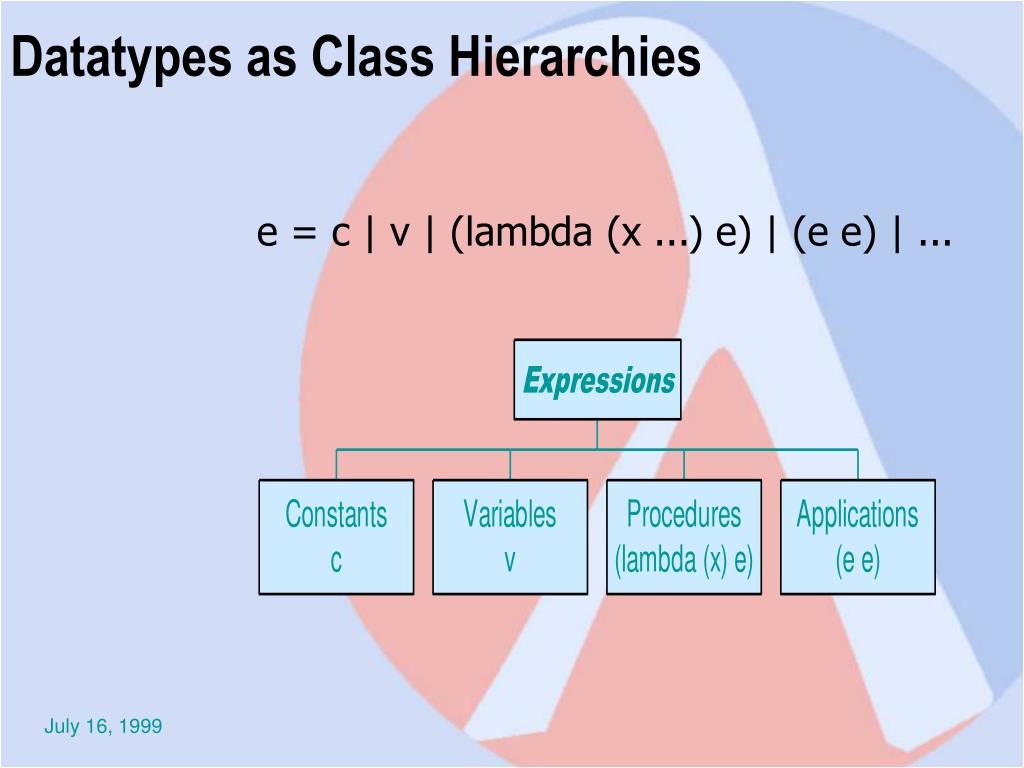 Datatypes as Class Hierarchies

e = c | v | (lambda (x ...) e) | (e e) | ...

Expressions

Constants
c

Variables
v

Procedures
(lambda (x) e)

Applications
(e e)

July 16, 1999